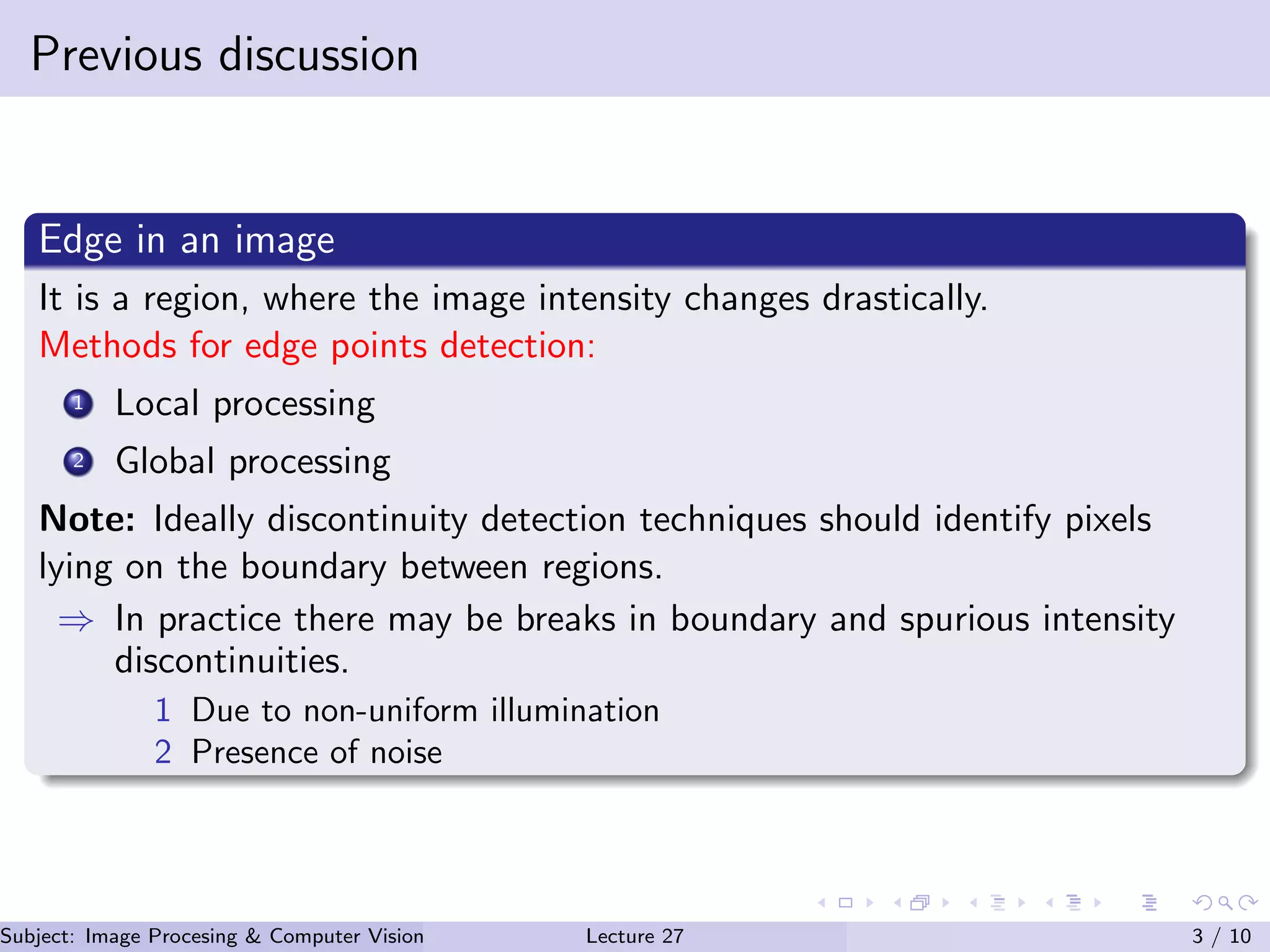 Previous discussion

Edge in an image

It is a region, where the image intensity changes drastically.

Methods for edge points detection:

1 Local processing

2 Global processing

Note: Ideally discontinuity detection techniques should identify pixels lying on the boundary between regions.

$\Rightarrow$ In practice there may be breaks in boundary and spurious intensity discontinuities.

1 Due to non-uniform illumination
2 Presence of noise

Subject: Image Procesing & Computer Vision Lecture 27 3 / 10